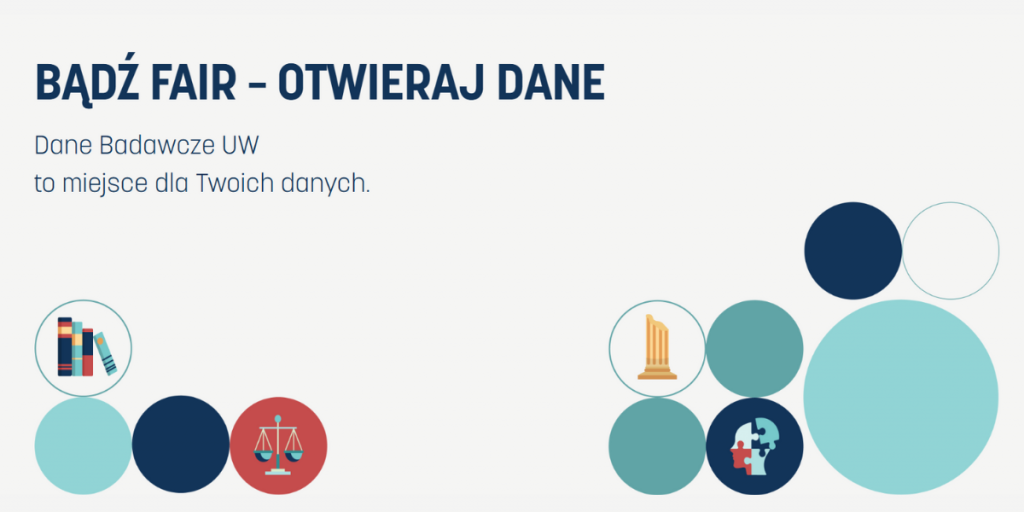 BĄDŹ FAIR - OTWIERAJ DANE

Dane Badawcze UW
to miejsce dla Twoich danych.